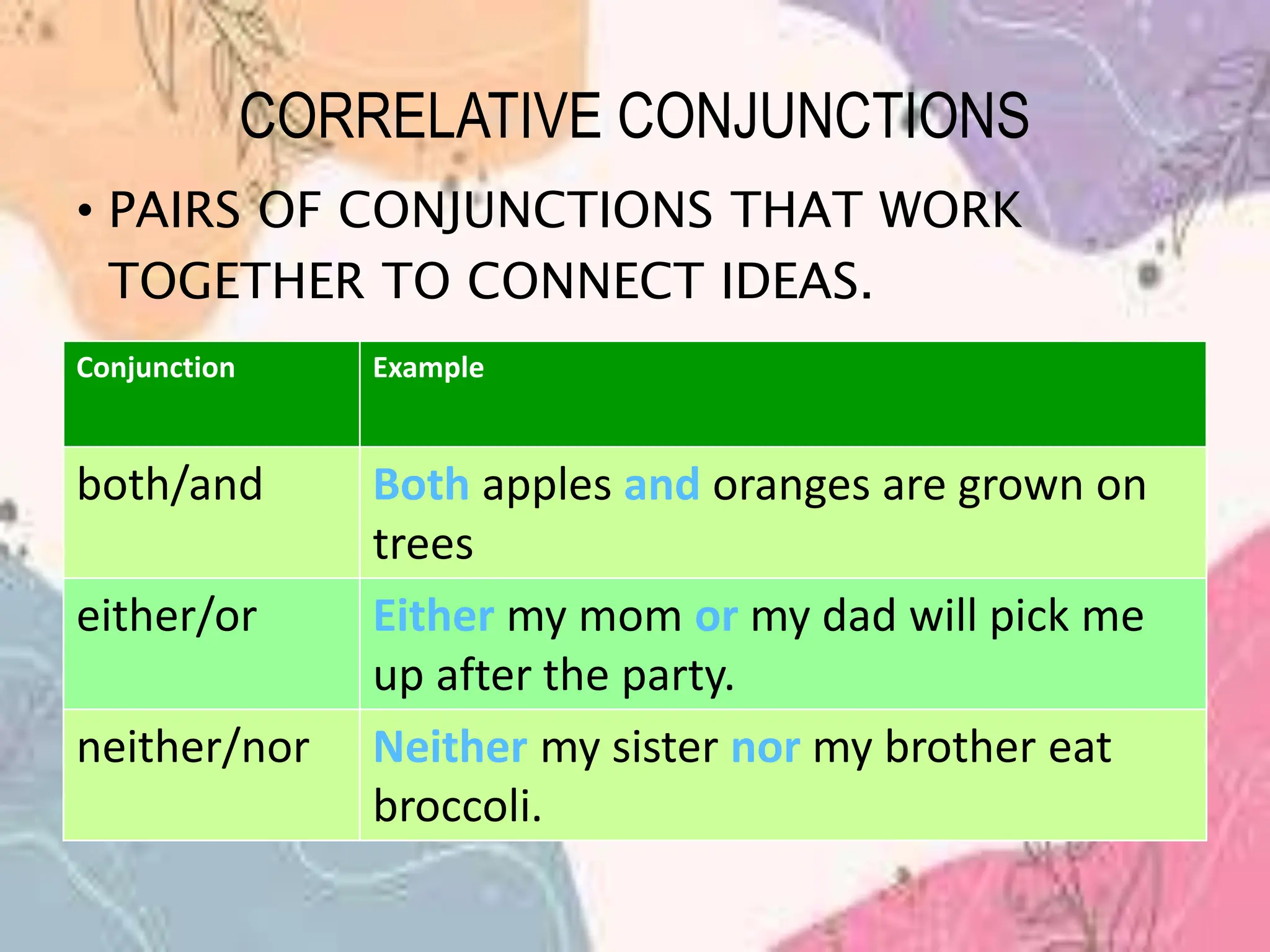 CORRELATIVE CONJUNCTIONS

• PAIRS OF CONJUNCTIONS THAT WORK TOGETHER TO CONNECT IDEAS.

| Conjunction | Example |
|---|---|
| both/and | Both apples and oranges are grown on trees |
| either/or | Either my mom or my dad will pick me up after the party. |
| neither/nor | Neither my sister nor my brother eat broccoli. |